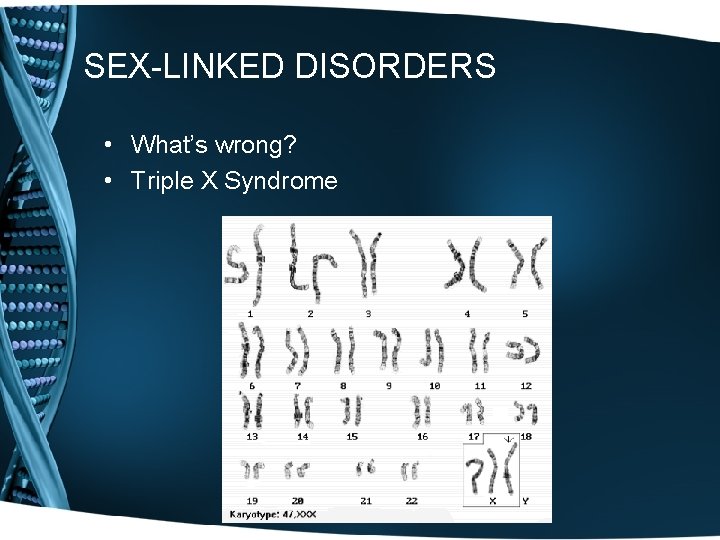 SEX-LINKED DISORDERS

• What's wrong?
• Triple X Syndrome

1 2 3 4 5
6 7 8 9 10 11 12
13 14 15 16 17 18
19 20 21 22 X Y
Karyotype: 47,XXX